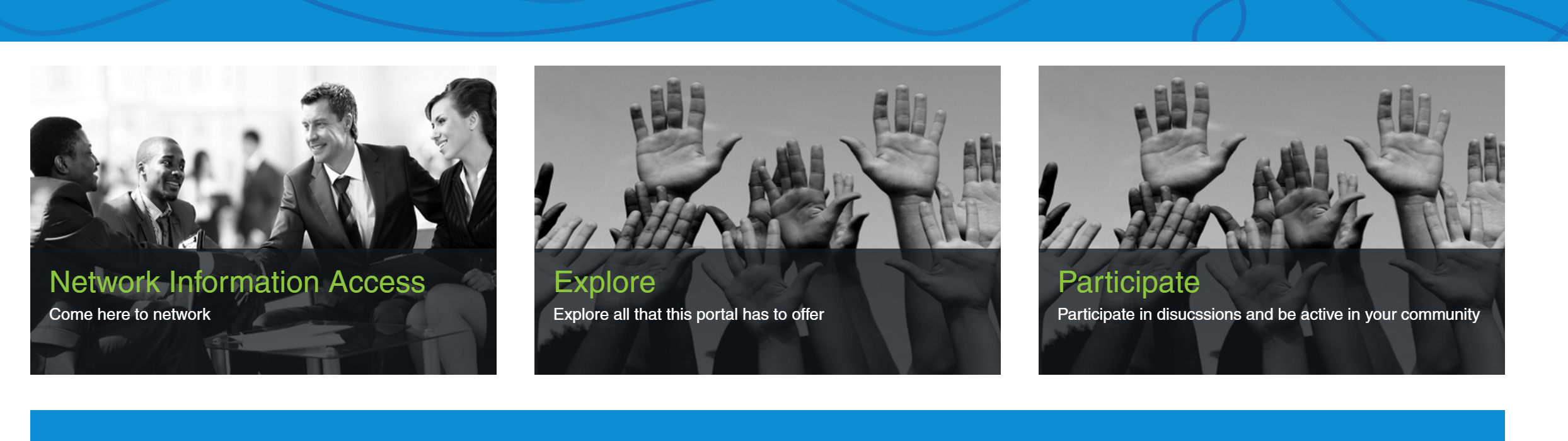 Network Information Access
Come here to network

Explore
Explore all that this portal has to offer

Participate
Participate in disucssions and be active in your community